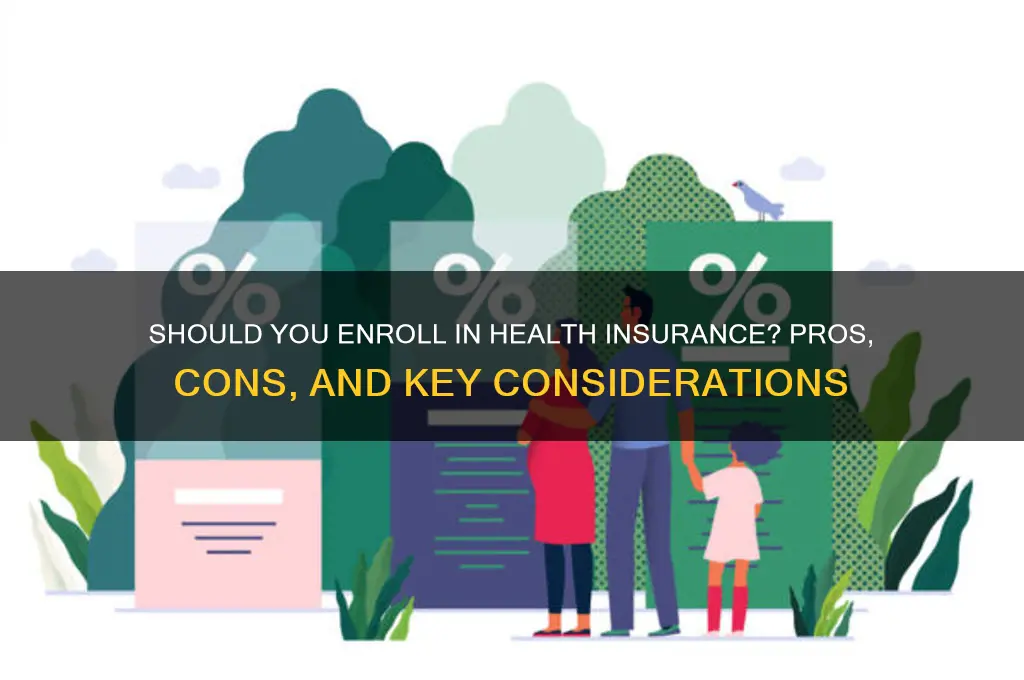 %
%
%
SHOULD YOU ENROLL IN HEALTH INSURANCE? PROS, CONS, AND KEY CONSIDERATIONS